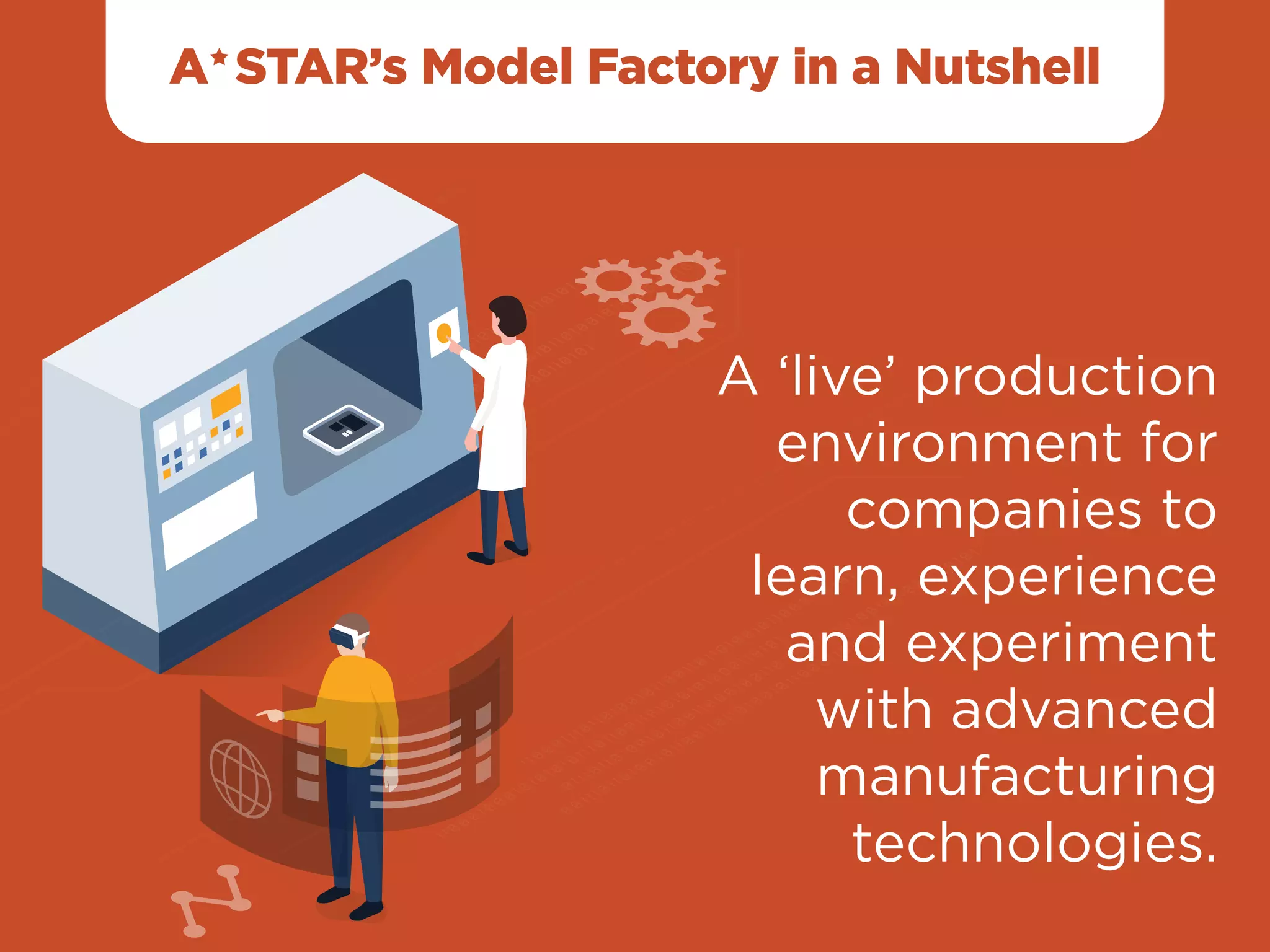 A*STAR's Model Factory in a Nutshell

A 'live' production environment for companies to learn, experience and experiment with advanced manufacturing technologies.